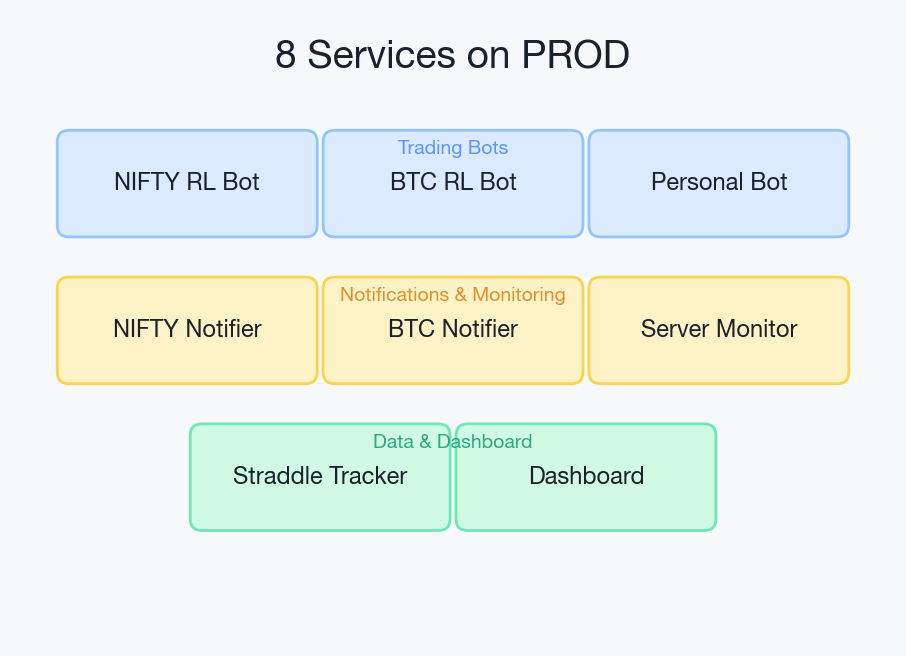 8 Services on PROD

Trading Bots

NIFTY RL Bot

BTC RL Bot

Personal Bot

Notifications & Monitoring

NIFTY Notifier

BTC Notifier

Server Monitor

Data & Dashboard

Straddle Tracker

Dashboard